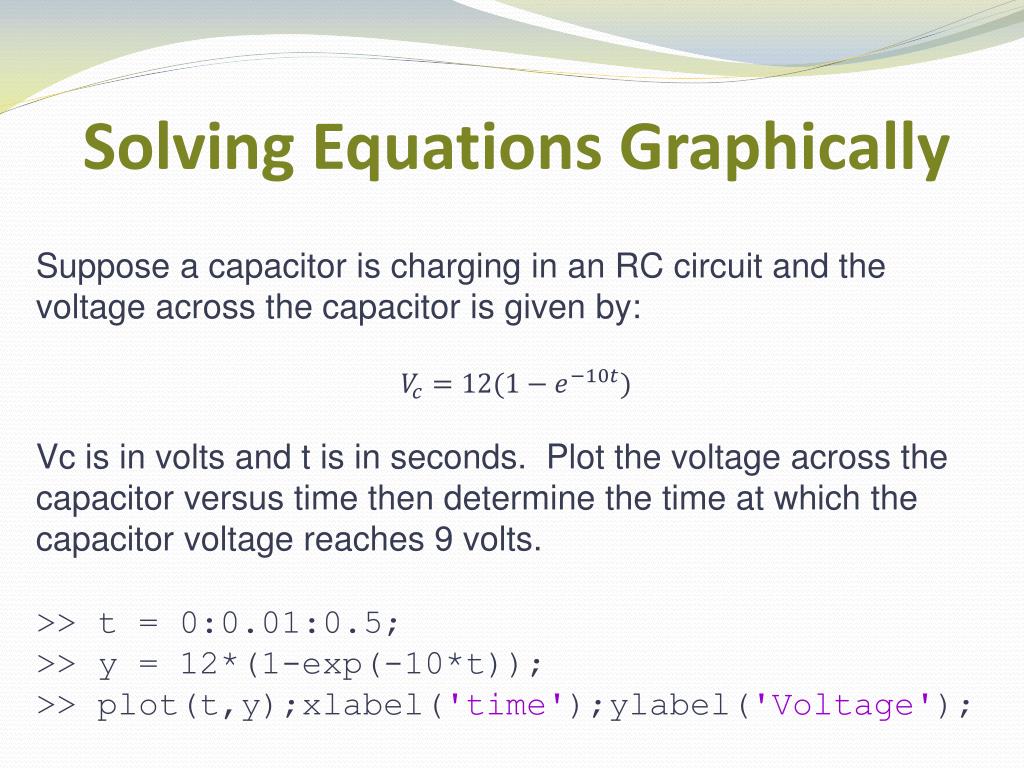 Solving Equations Graphically

Suppose a capacitor is charging in an RC circuit and the voltage across the capacitor is given by:

$V_c = 12(1 - e^{-10t})$

Vc is in volts and t is in seconds. Plot the voltage across the capacitor versus time then determine the time at which the capacitor voltage reaches 9 volts.

>> t = 0:0.01:0.5;
>> y = 12*(1-exp(-10*t));
>> plot(t,y);xlabel('time');ylabel('Voltage');